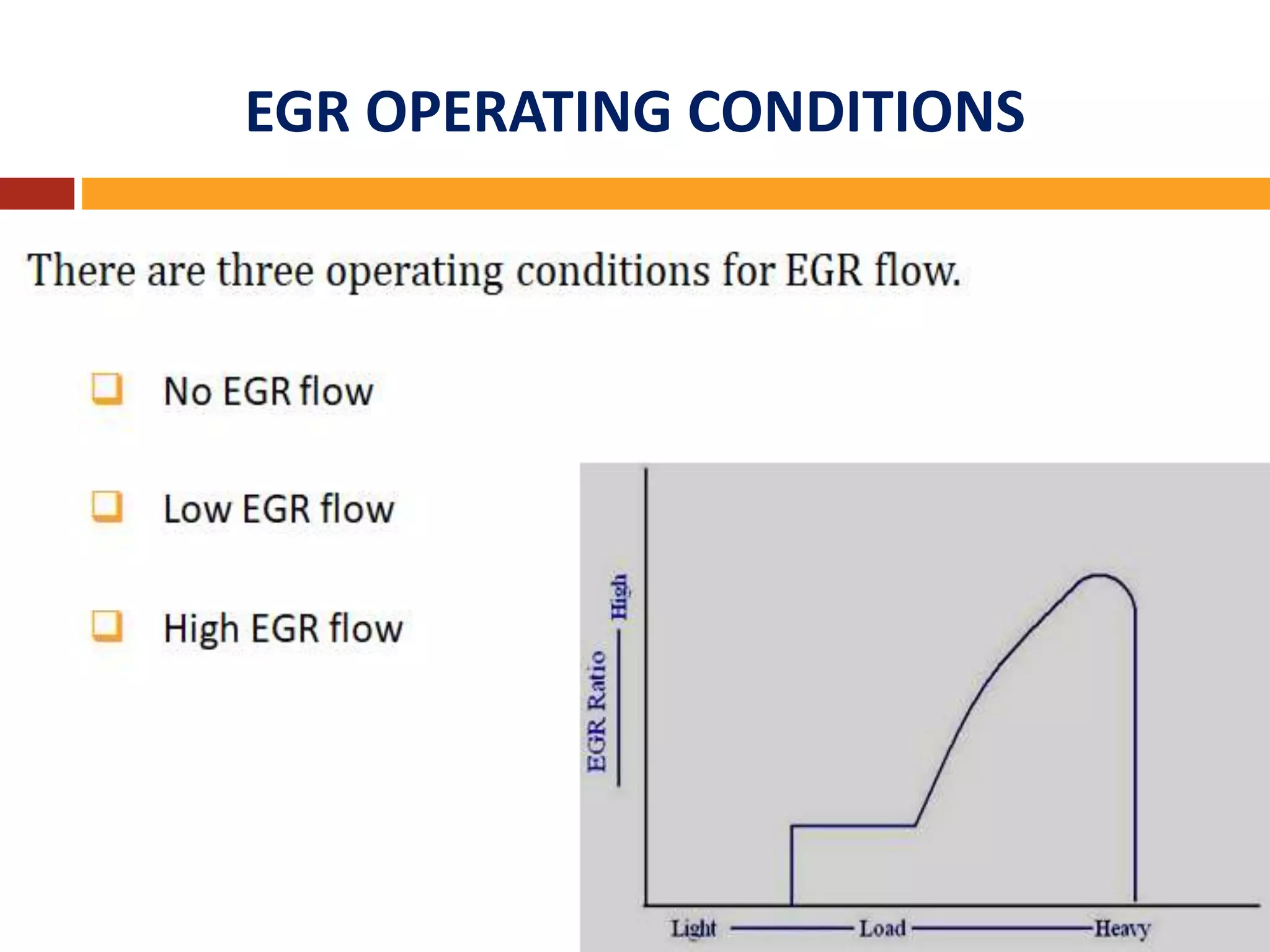 EGR OPERATING CONDITIONS

There are three operating conditions for EGR flow.

No EGR flow

Low EGR flow

High EGR flow

EGR Ratio High

Light Load Heavy